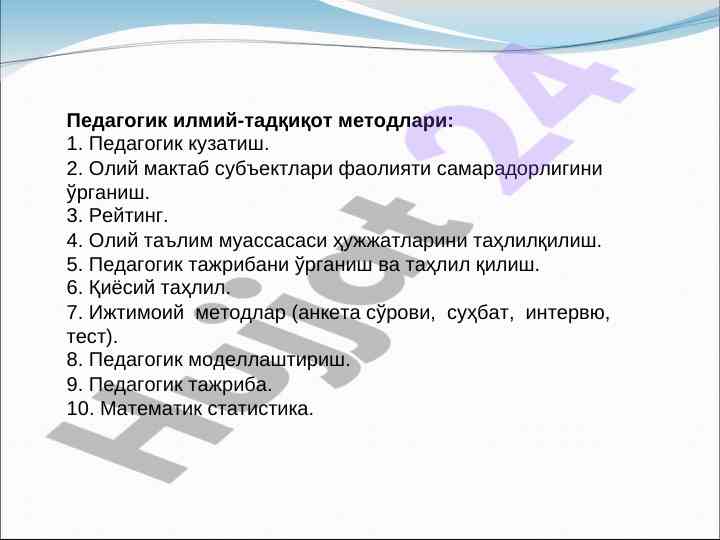 Педагогик илмий-тадқиқот методлари:
1. Педагогик кузатиш.
2. Олий мактаб субъектлари фаолияти самарадорлигини ўрганиш.
3. Рейтинг.
4. Олий таълим муассасаси ҳужжатларини таҳлилқилиш.
5. Педагогик тажрибани ўрганиш ва таҳлил қилиш.
6. Қиёсий таҳлил.
7. Ижтимоий методлар (анкета сўрови, суҳбат, интервю, тест).
8. Педагогик моделлаштириш.
9. Педагогик тажриба.
10. Математик статистика.

Hujjat 24